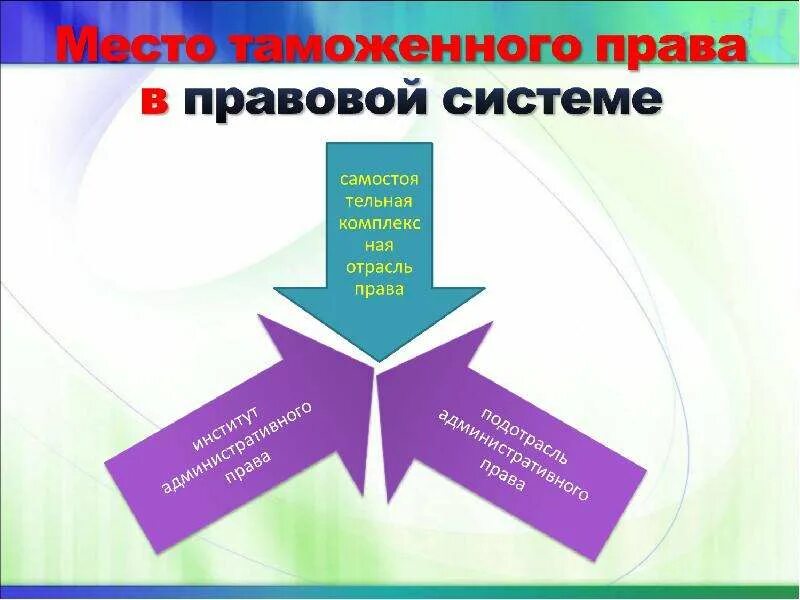 Место таможенного права в правовой системе

самостоятельная комплексная отрасль права

институт административного права

подотрасль административного права